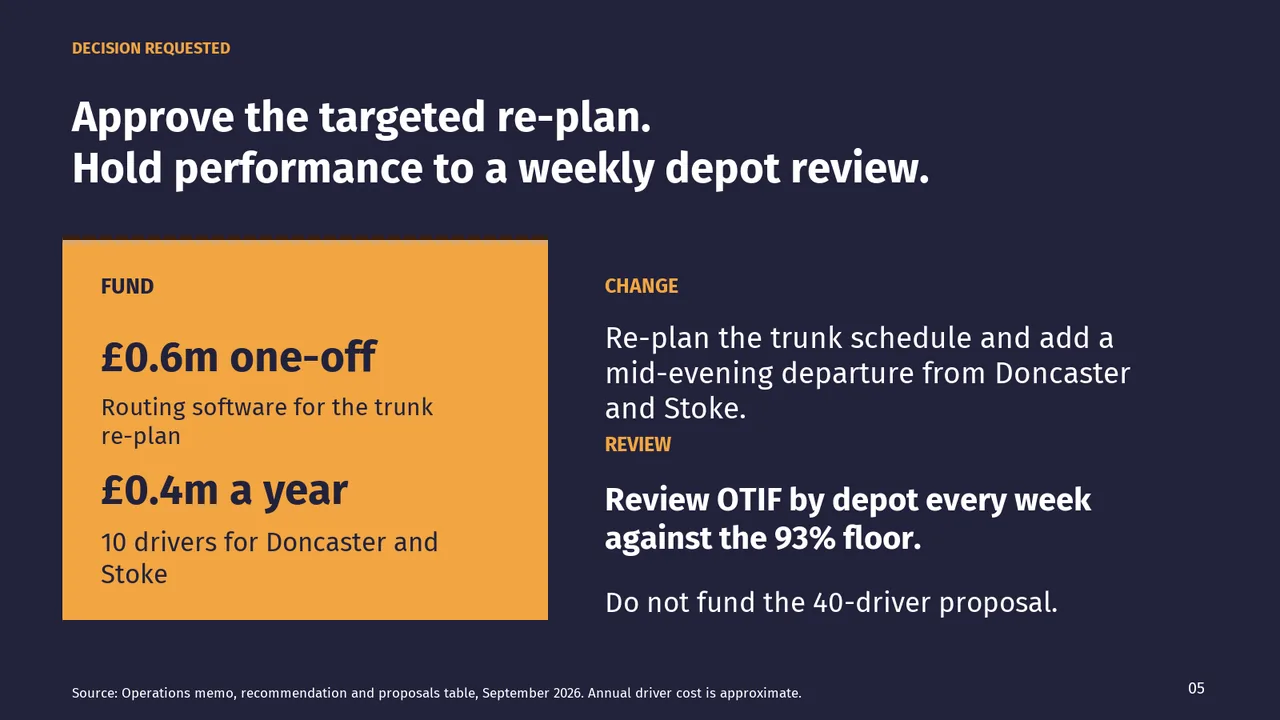 DECISION REQUESTED

Approve the targeted re-plan.
Hold performance to a weekly depot review.

FUND

£0.6m one-off

Routing software for the trunk re-plan

£0.4m a year

10 drivers for Doncaster and Stoke

CHANGE

Re-plan the trunk schedule and add a mid-evening departure from Doncaster and Stoke.

REVIEW

Review OTIF by depot every week against the 93% floor.

Do not fund the 40-driver proposal.

Source: Operations memo, recommendation and proposals table, September 2026. Annual driver cost is approximate.

05